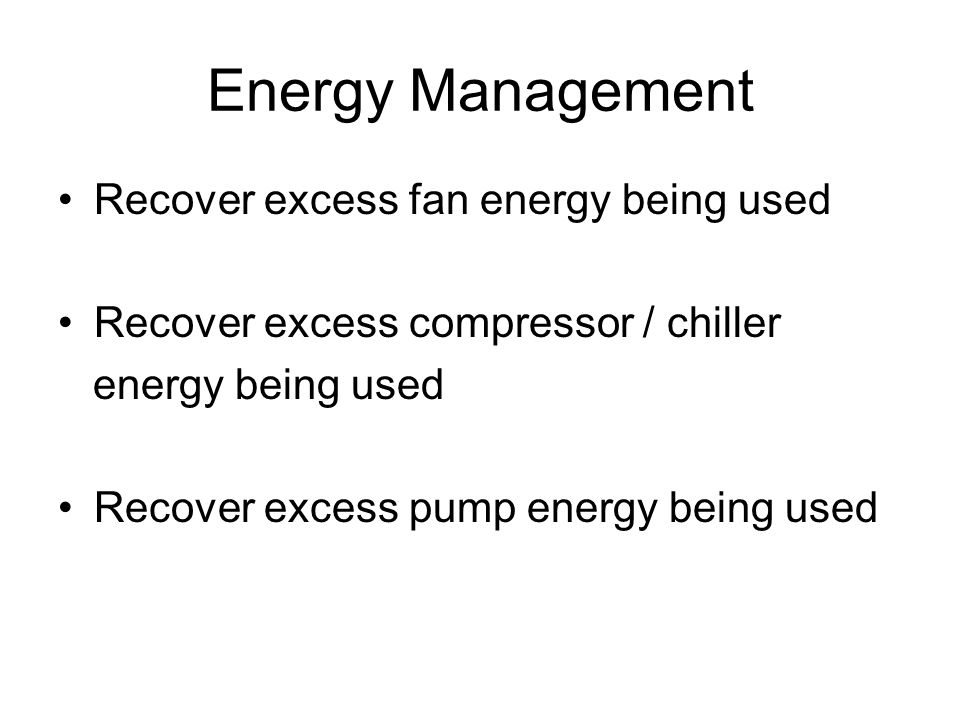 Energy Management

• Recover excess fan energy being used

• Recover excess compressor / chiller energy being used

• Recover excess pump energy being used